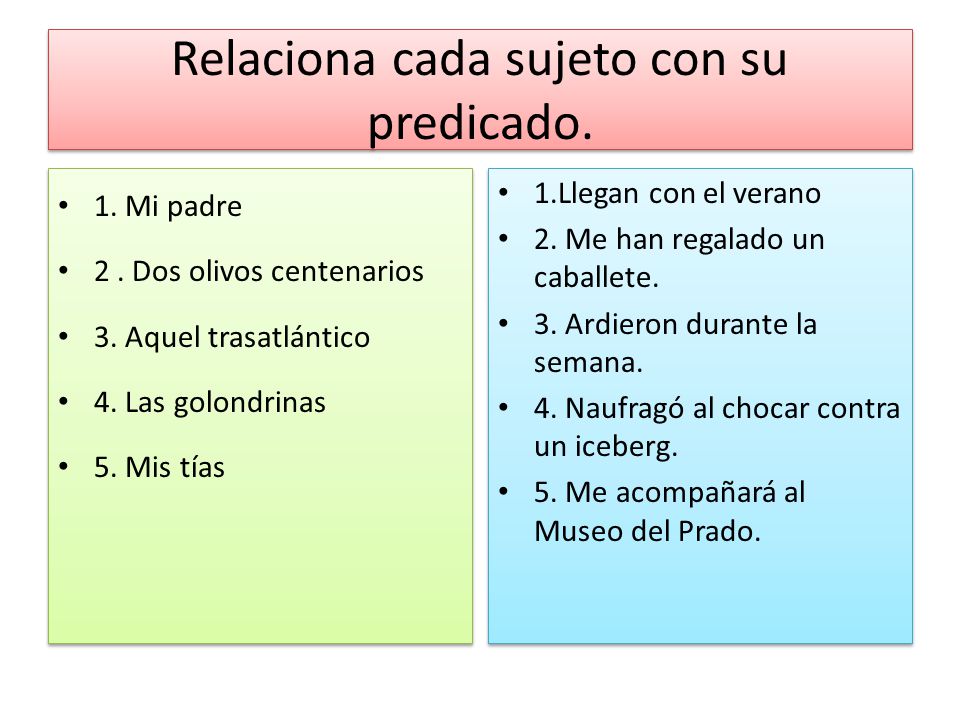 Relaciona cada sujeto con su predicado.

• 1. Mi padre
• 2 . Dos olivos centenarios
• 3. Aquel trasatlántico
• 4. Las golondrinas
• 5. Mis tías

• 1.Llegan con el verano
• 2. Me han regalado un caballete.
• 3. Ardieron durante la semana.
• 4. Naufragó al chocar contra un iceberg.
• 5. Me acompañará al Museo del Prado.